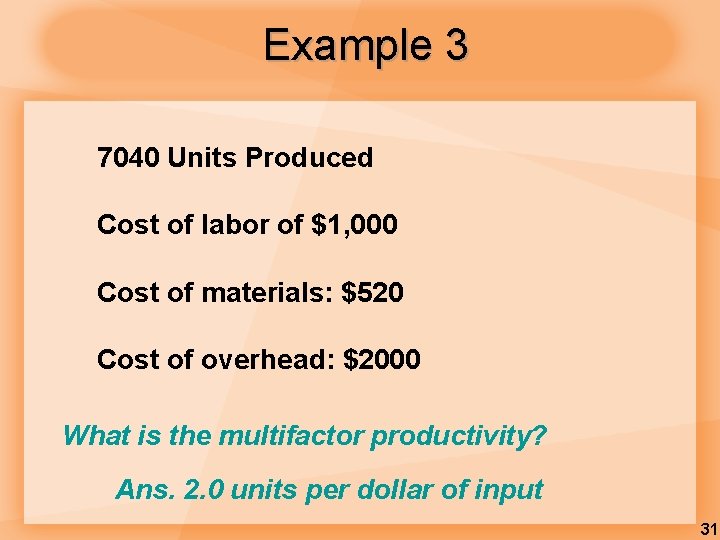 Example 3

7040 Units Produced

Cost of labor of $1,000

Cost of materials: $520

Cost of overhead: $2000

What is the multifactor productivity?

Ans. 2.0 units per dollar of input

31